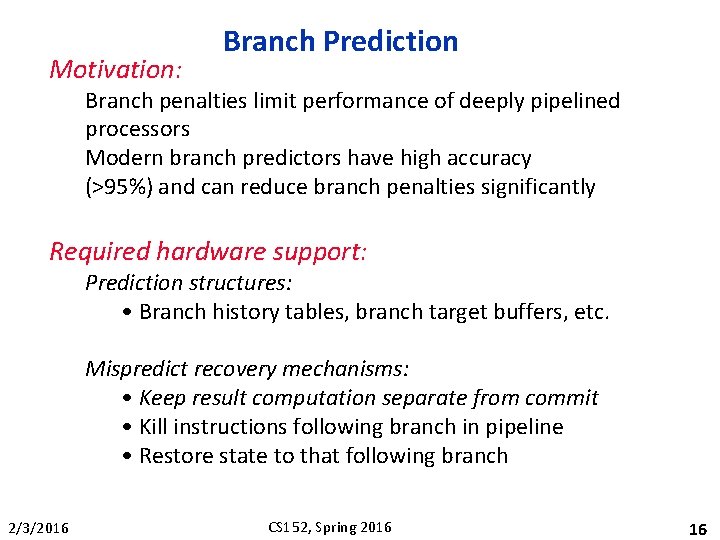 Branch Prediction

Motivation:

Branch penalties limit performance of deeply pipelined processors

Modern branch predictors have high accuracy (>95%) and can reduce branch penalties significantly

Required hardware support:

Prediction structures:

• Branch history tables, branch target buffers, etc.

Mispredict recovery mechanisms:

• Keep result computation separate from commit
• Kill instructions following branch in pipeline
• Restore state to that following branch

2/3/2016

CS152, Spring 2016

16